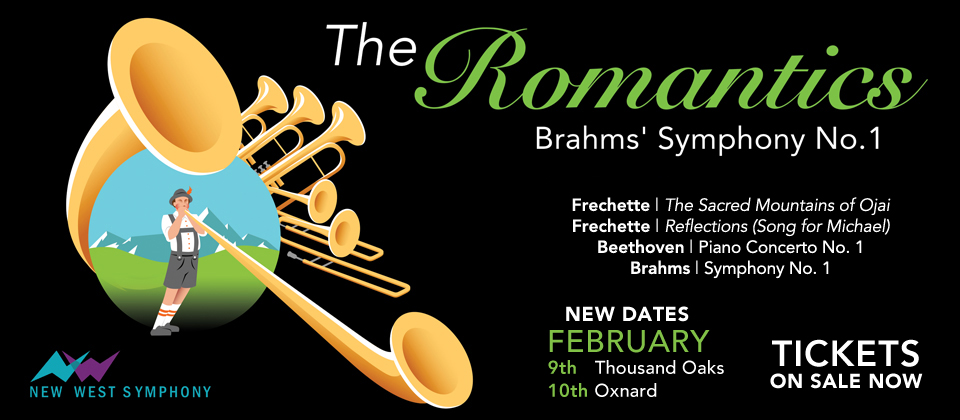 The Romantics
Brahms' Symphony No.1

Frechette | The Sacred Mountains of Ojai
Frechette | Reflections (Song for Michael)
Beethoven | Piano Concerto No. 1
Brahms | Symphony No. 1

NEW DATES
FEBRUARY
9th Thousand Oaks
10th Oxnard

TICKETS ON SALE NOW

NEW WEST SYMPHONY